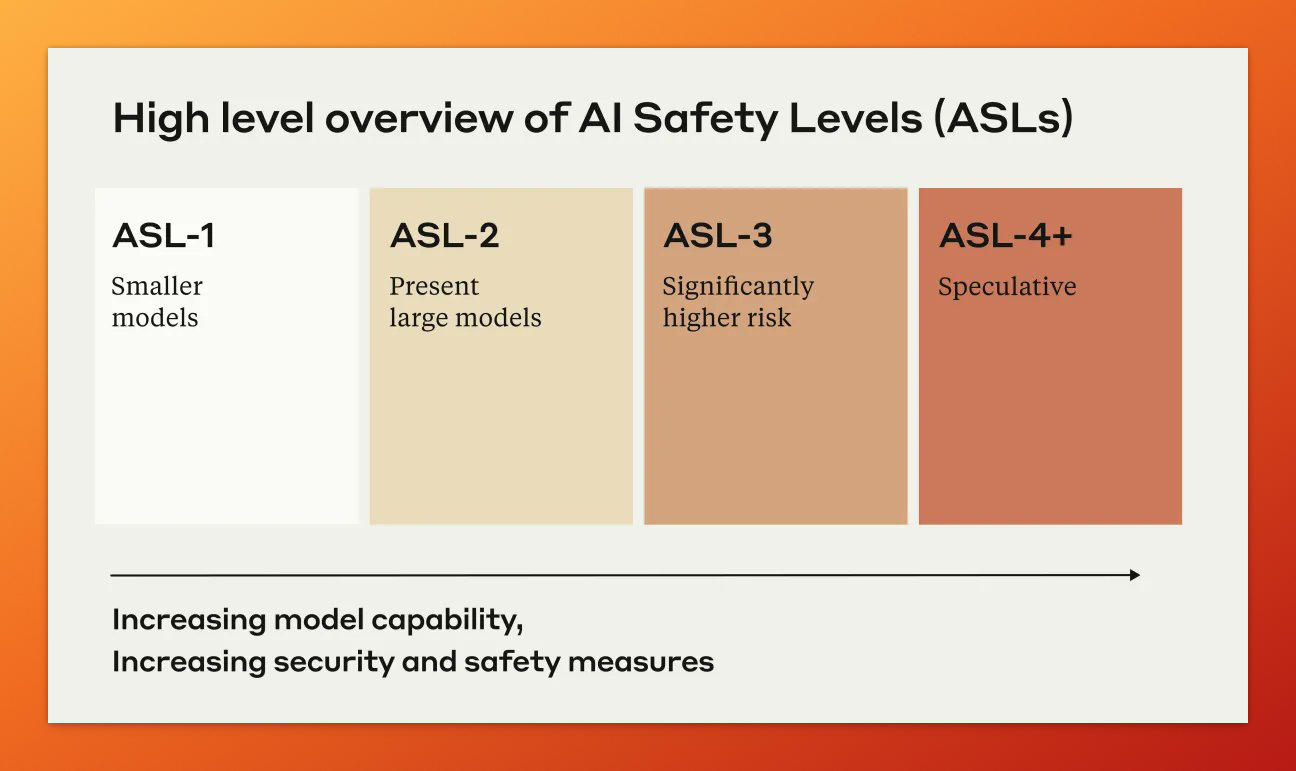 High level overview of AI Safety Levels (ASLs)

ASL-1
Smaller models

ASL-2
Present large models

ASL-3
Significantly higher risk

ASL-4+
Speculative

Increasing model capability,
Increasing security and safety measures